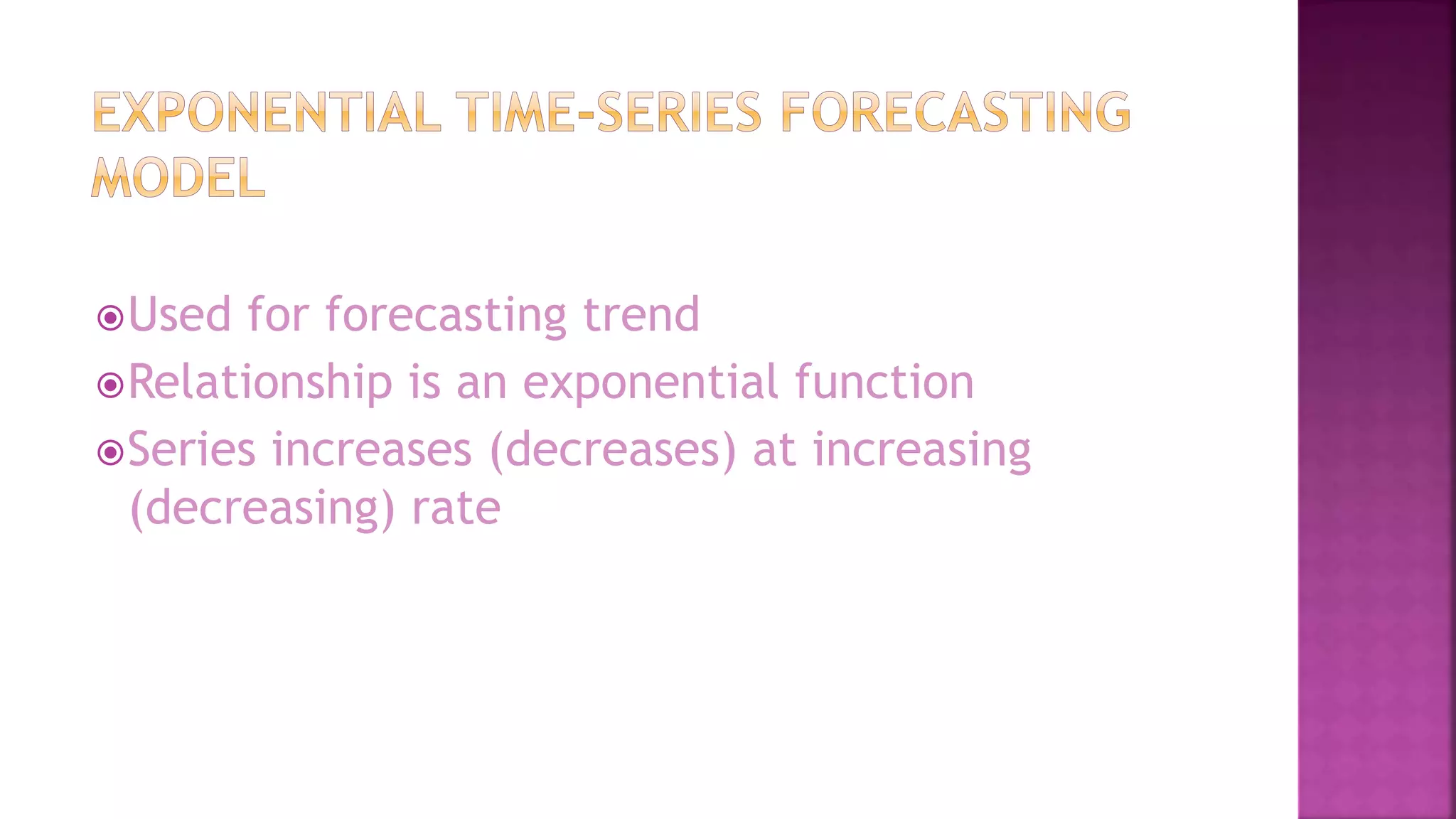 EXPONENTIAL TIME-SERIES FORECASTING MODEL

Used for forecasting trend

Relationship is an exponential function

Series increases (decreases) at increasing (decreasing) rate